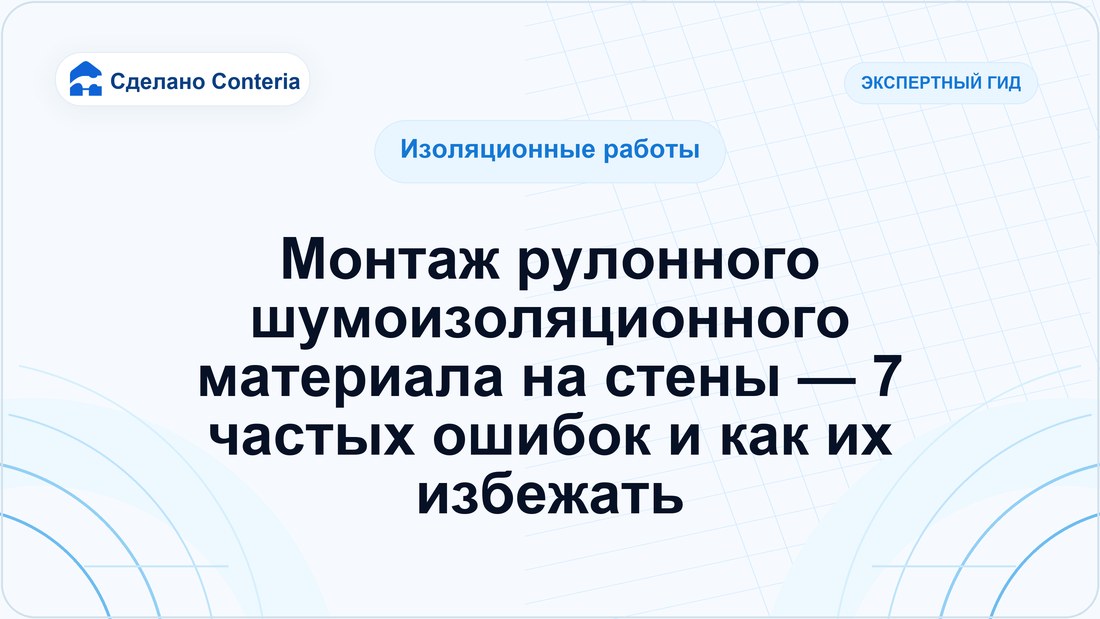 Сделано Conteria

ЭКСПЕРТНЫЙ ГИД

Изоляционные работы

Монтаж рулонного шумоизоляционного материала на стены — 7 частых ошибок и как их избежать